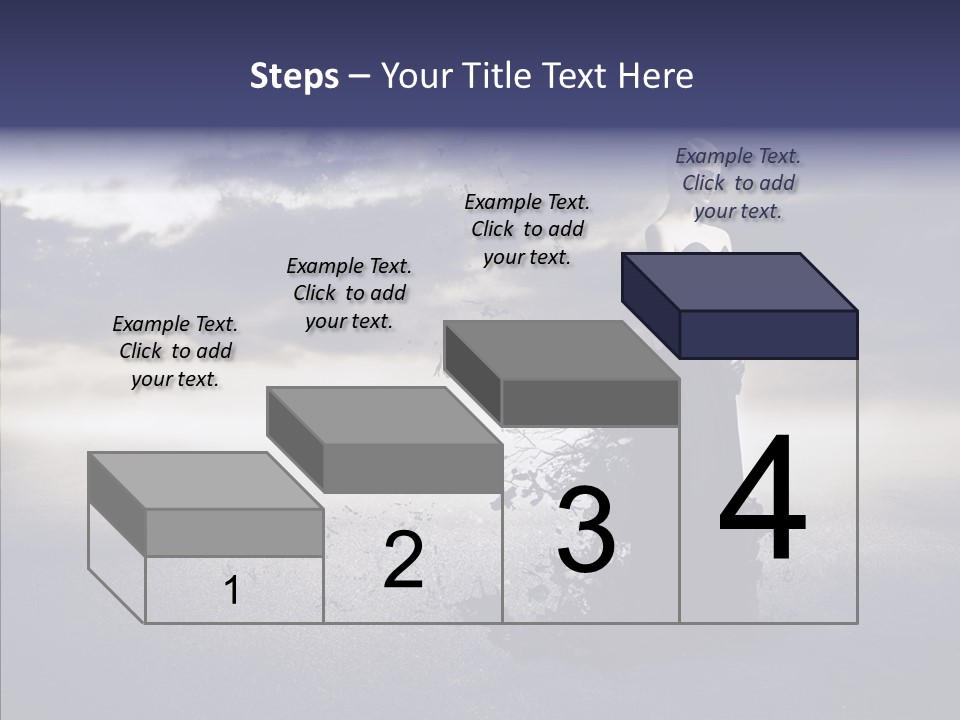 Steps – Your Title Text Here

Example Text. Click to add your text.

Example Text. Click to add your text.

Example Text. Click to add your text.

Example Text. Click to add your text.

1

2

3

4